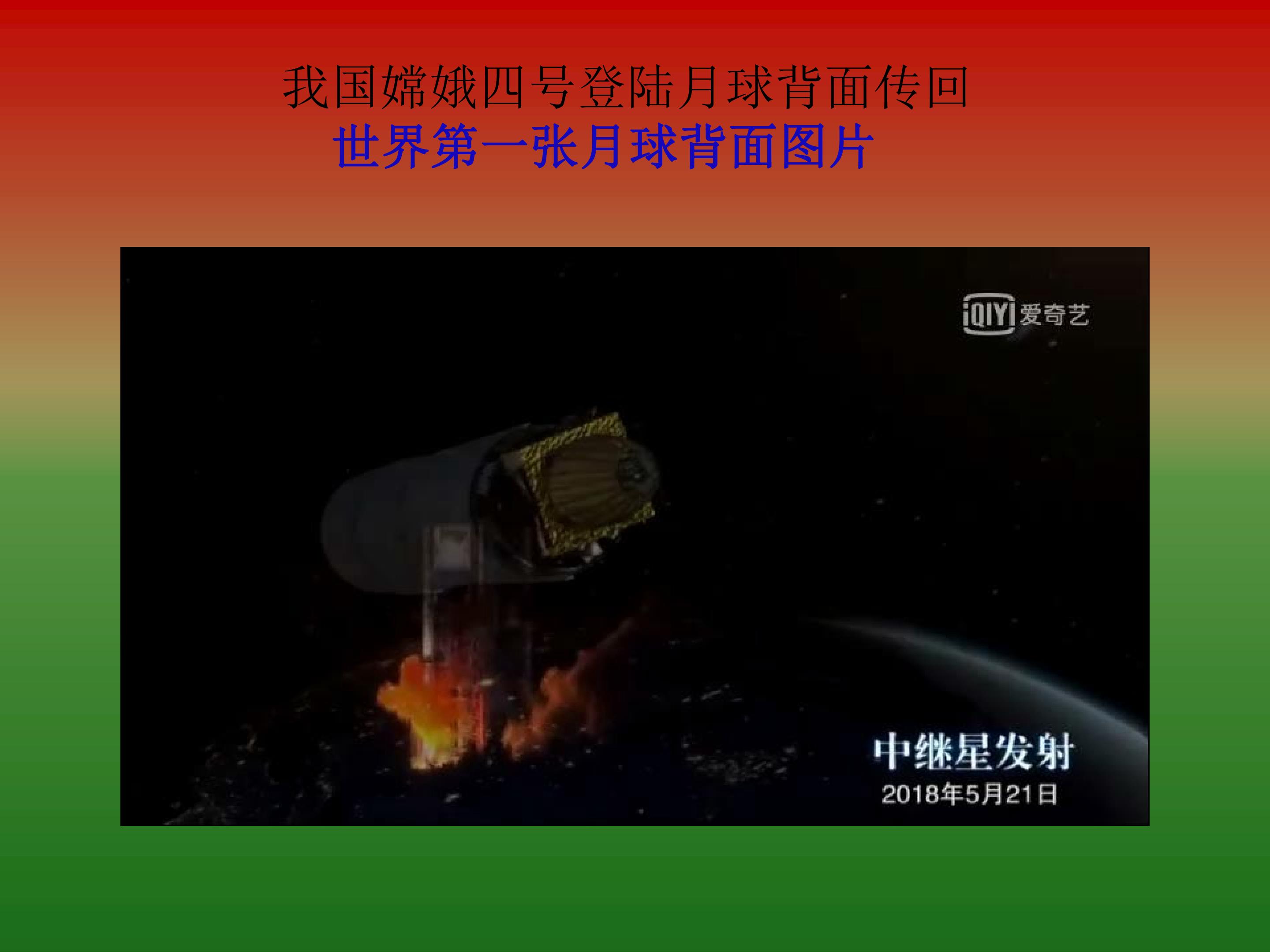 我国嫦娥四号登陆月球背面传回
世界第一张月球背面图片

iQIYI 爱奇艺

中继星发射
2018年5月21日